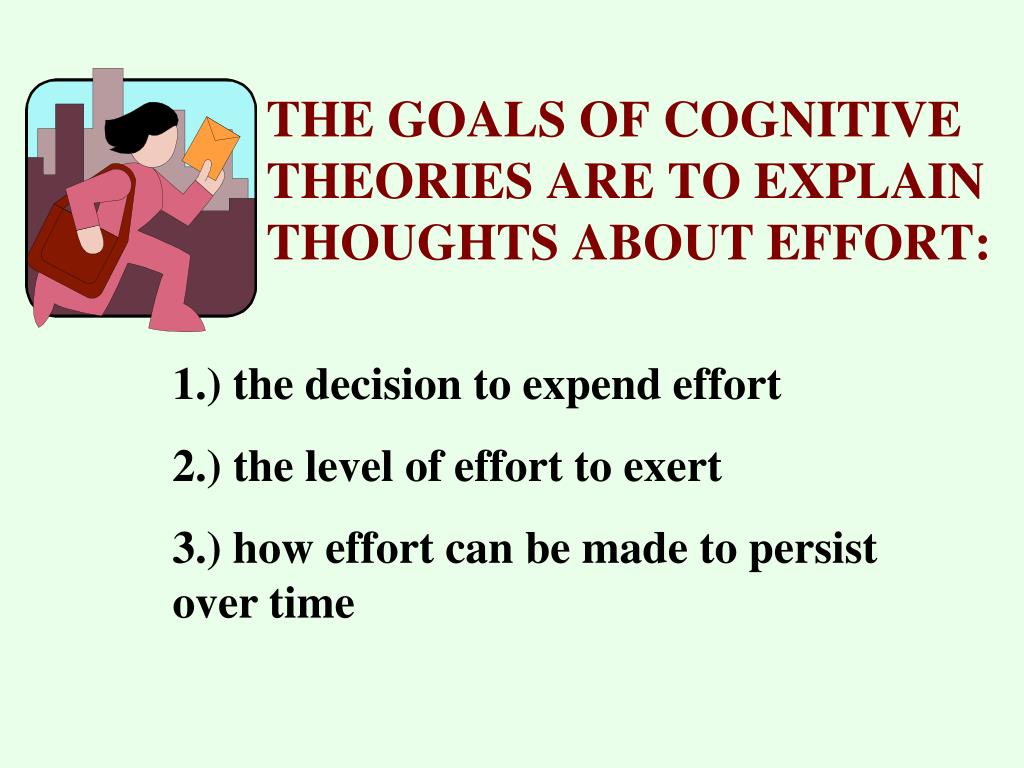 THE GOALS OF COGNITIVE THEORIES ARE TO EXPLAIN THOUGHTS ABOUT EFFORT:

1.) the decision to expend effort

2.) the level of effort to exert

3.) how effort can be made to persist over time